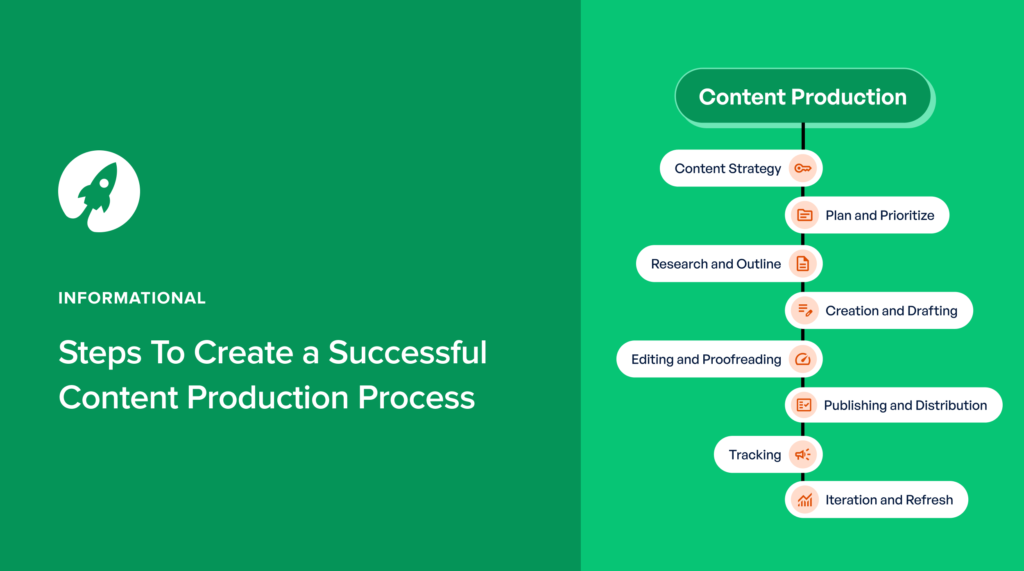 INFORMATIONAL

Steps To Create a Successful Content Production Process

Content Production

Content Strategy

Plan and Prioritize

Research and Outline

Creation and Drafting

Editing and Proofreading

Publishing and Distribution

Tracking

Iteration and Refresh